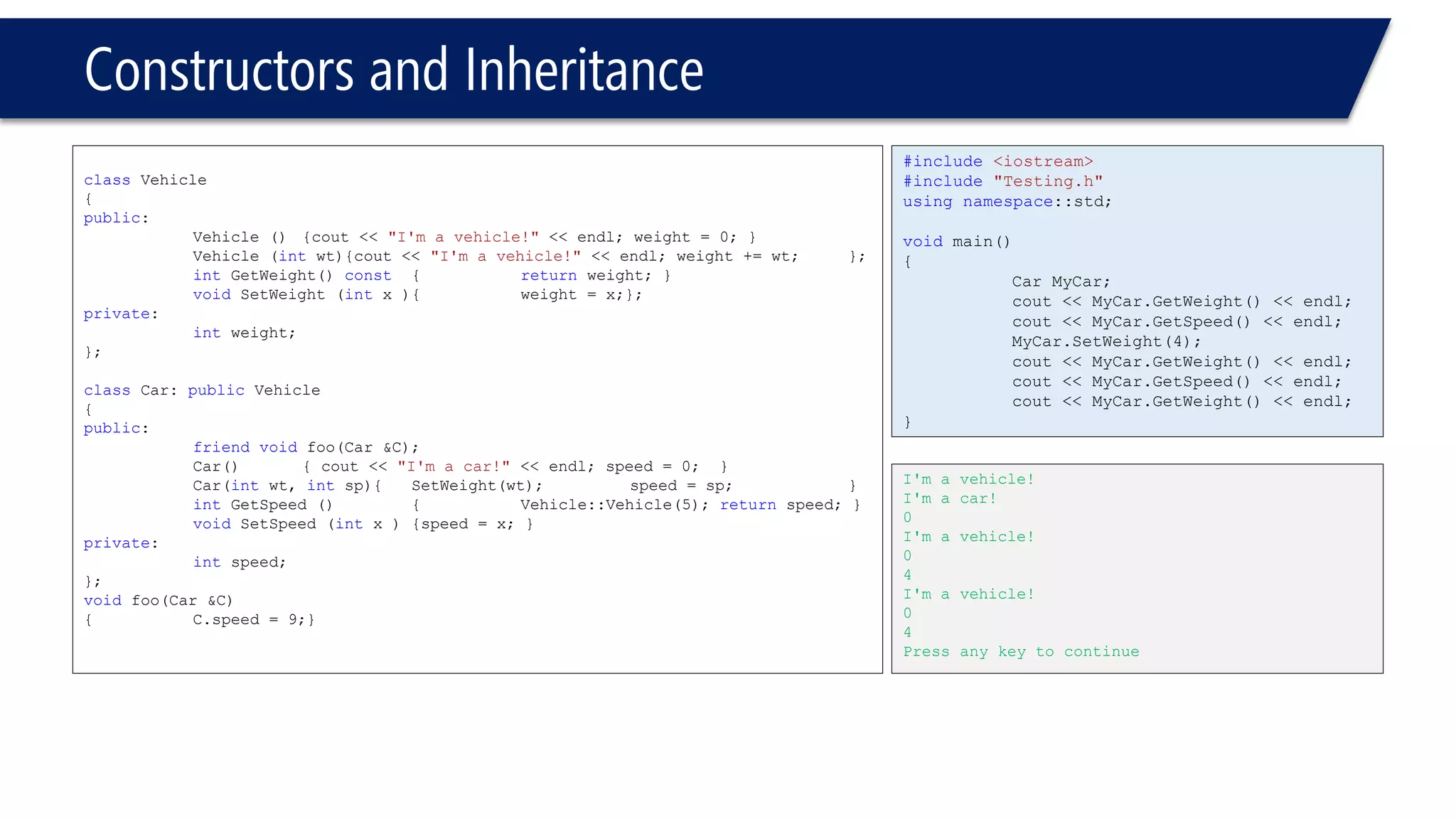 Constructors and Inheritance

class Vehicle
{
public:
Vehicle () {cout << "I'm a vehicle!" << endl; weight = 0; }
Vehicle (int wt){cout << "I'm a vehicle!" << endl; weight += wt; };
int GetWeight() const { return weight; }
void SetWeight (int x ){ weight = x;};
private:
int weight;
};

class Car: public Vehicle
{
public:
friend void foo(Car &C);
Car() { cout << "I'm a car!" << endl; speed = 0; }
Car(int wt, int sp){ SetWeight(wt); speed = sp; }
int GetSpeed () { Vehicle::Vehicle(5); return speed; }
void SetSpeed (int x ) {speed = x; }
private:
int speed;
};
void foo(Car &C)
{ C.speed = 9;}

#include <iostream>
#include "Testing.h"
using namespace::std;

void main()
{
Car MyCar;
cout << MyCar.GetWeight() << endl;
cout << MyCar.GetSpeed() << endl;
MyCar.SetWeight(4);
cout << MyCar.GetWeight() << endl;
cout << MyCar.GetSpeed() << endl;
cout << MyCar.GetWeight() << endl;
}

I'm a vehicle!
I'm a car!
0
I'm a vehicle!
0
4
I'm a vehicle!
0
4
Press any key to continue